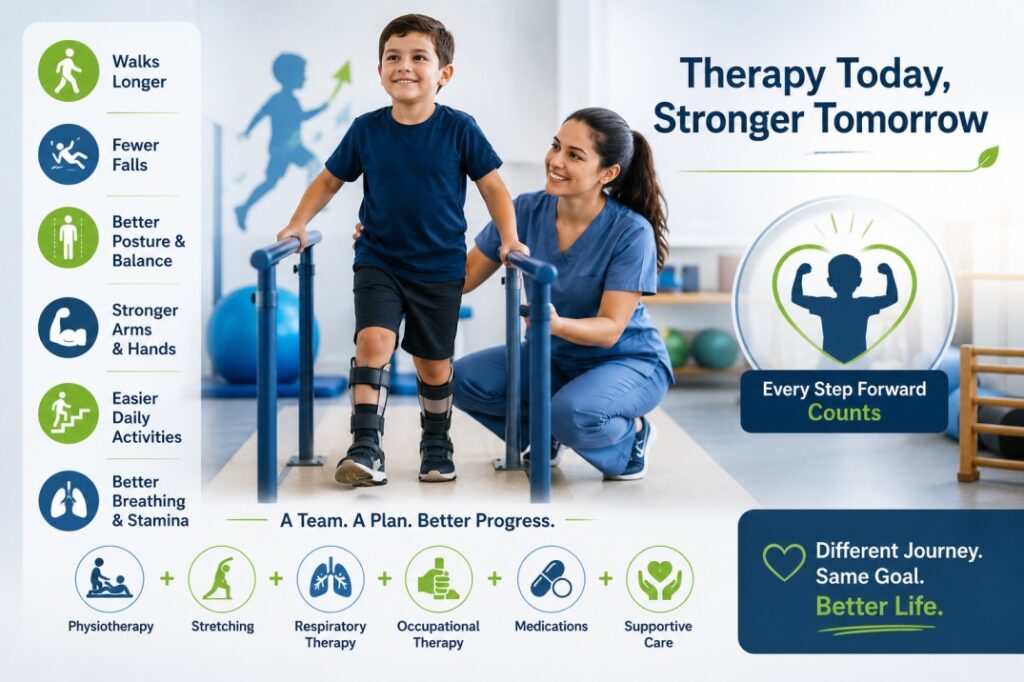 Walks Longer

Fewer Falls

Better Posture & Balance

Stronger Arms & Hands

Easier Daily Activities

Better Breathing & Stamina

Therapy Today, Stronger Tomorrow

Every Step Forward Counts

A Team. A Plan. Better Progress.

Physiotherapy + Stretching + Respiratory Therapy + Occupational Therapy + Medications + Supportive Care

Different Journey. Same Goal. Better Life.